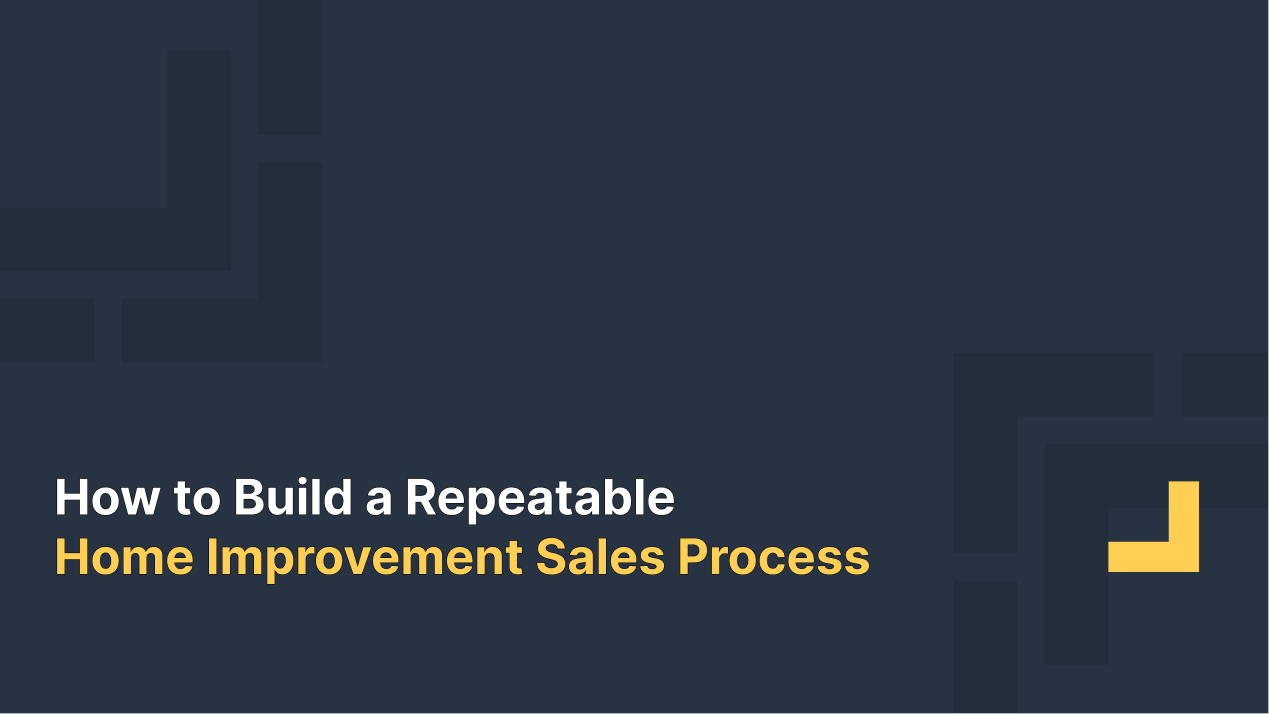 How to Build a Repeatable
Home Improvement Sales Process